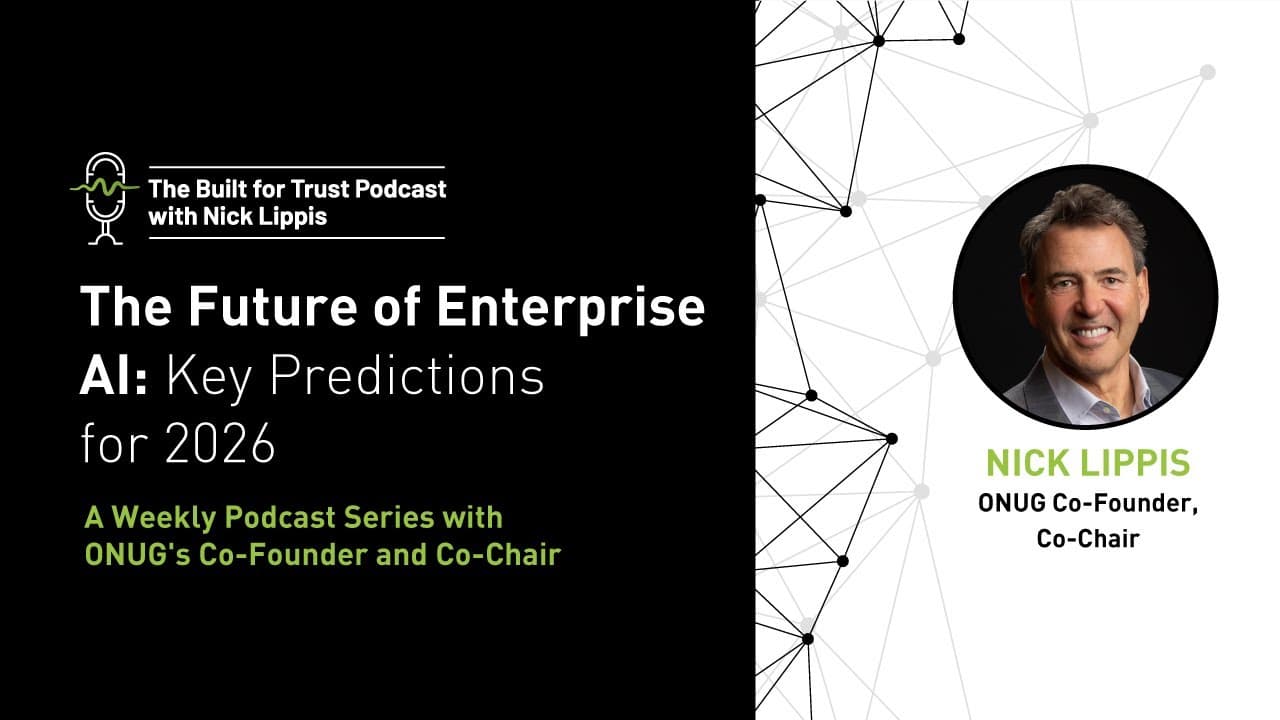 The Built for Trust Podcast
with Nick Lippis

The Future of Enterprise AI: Key Predictions for 2026

A Weekly Podcast Series with ONUG's Co-Founder and Co-Chair

NICK LIPPIS
ONUG Co-Founder, Co-Chair